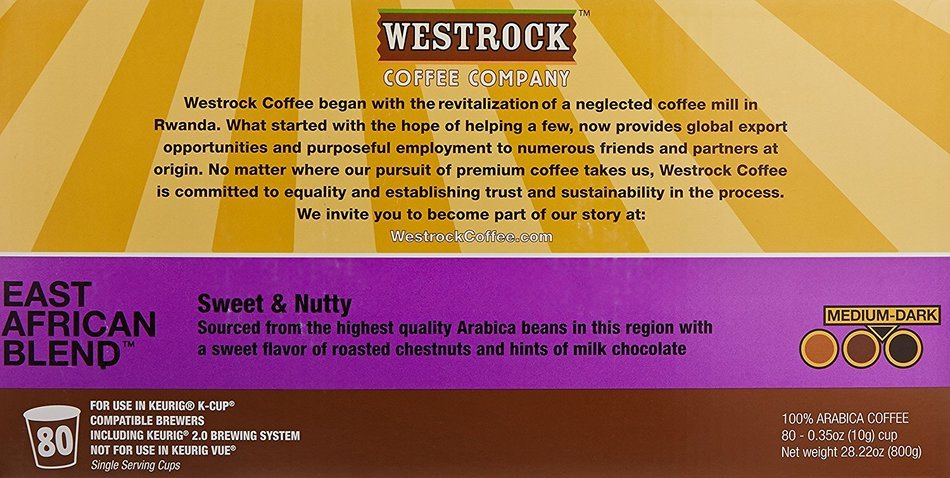 WESTROCK™
COFFEE COMPANY

Westrock Coffee began with the revitalization of a neglected coffee mill in Rwanda. What started with the hope of helping a few, now provides global export opportunities and purposeful employment to numerous friends and partners at origin. No matter where our pursuit of premium coffee takes us, Westrock Coffee is committed to equality and establishing trust and sustainability in the process. We invite you to become part of our story at:
WestrockCoffee.com

EAST AFRICAN BLEND™

Sweet & Nutty
Sourced from the highest quality Arabica beans in this region with a sweet flavor of roasted chestnuts and hints of milk chocolate

MEDIUM-DARK

80

FOR USE IN KEURIG® K-CUP® COMPATIBLE BREWERS INCLUDING KEURIG® 2.0 BREWING SYSTEM NOT FOR USE IN KEURIG VUE®
Single Serving Cups

100% ARABICA COFFEE
80 - 0.35oz (10g) cup
Net weight 28.22oz (800g)